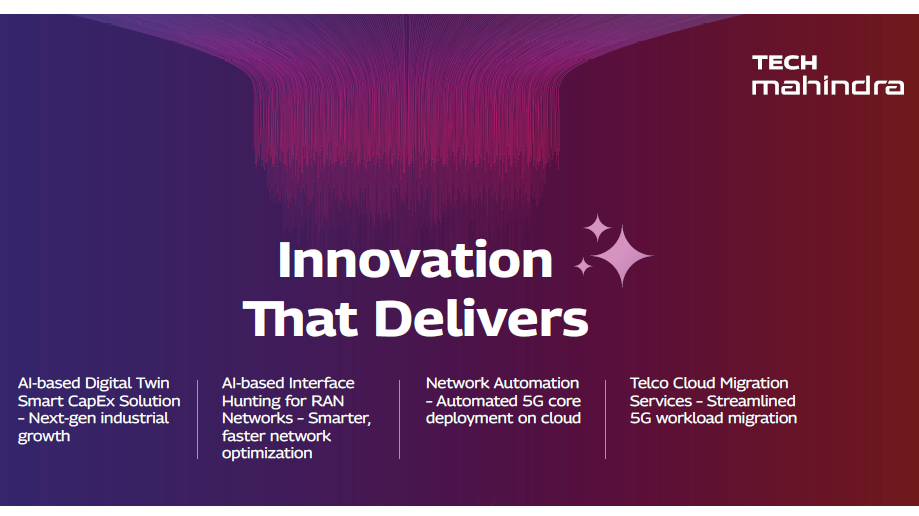 TECH
mahindra

Innovation
That Delivers

AI-based Digital Twin Smart CapEx Solution - Next-gen industrial growth

AI-based Interface Hunting for RAN Networks - Smarter, faster network optimization

Network Automation - Automated 5G core deployment on cloud

Telco Cloud Migration Services - Streamlined 5G workload migration